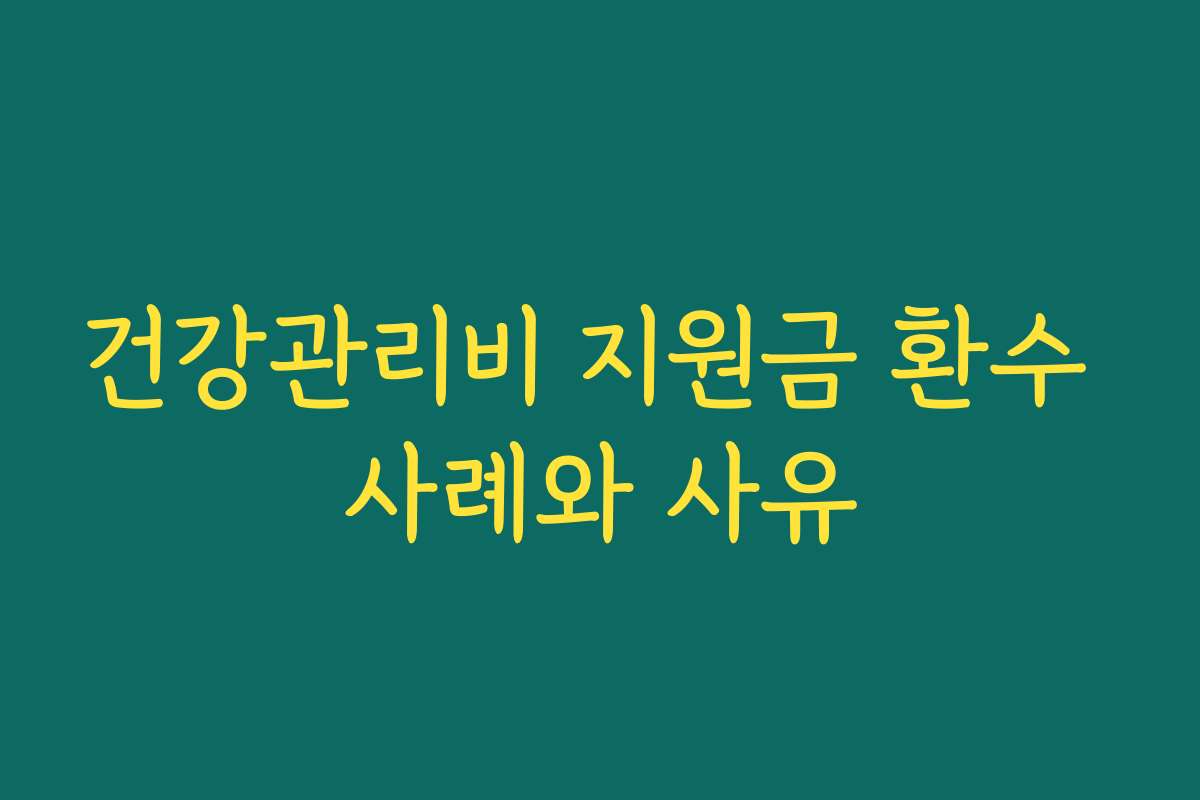 건강관리비 지원금 환수 사례와 사유